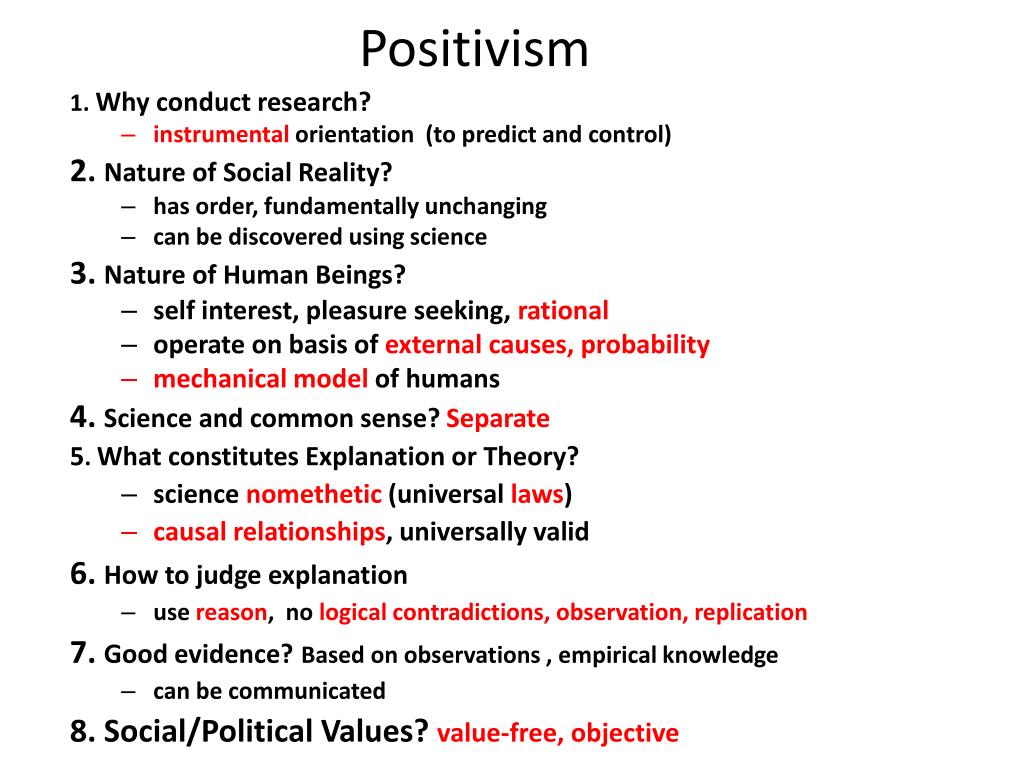 Positivism

1. Why conduct research?
– instrumental orientation (to predict and control)

2. Nature of Social Reality?
– has order, fundamentally unchanging
– can be discovered using science

3. Nature of Human Beings?
– self interest, pleasure seeking, rational
– operate on basis of external causes, probability
– mechanical model of humans

4. Science and common sense? Separate

5. What constitutes Explanation or Theory?
– science nomethetic (universal laws)
– causal relationships, universally valid

6. How to judge explanation
– use reason, no logical contradictions, observation, replication

7. Good evidence? Based on observations , empirical knowledge
– can be communicated

8. Social/Political Values? value-free, objective